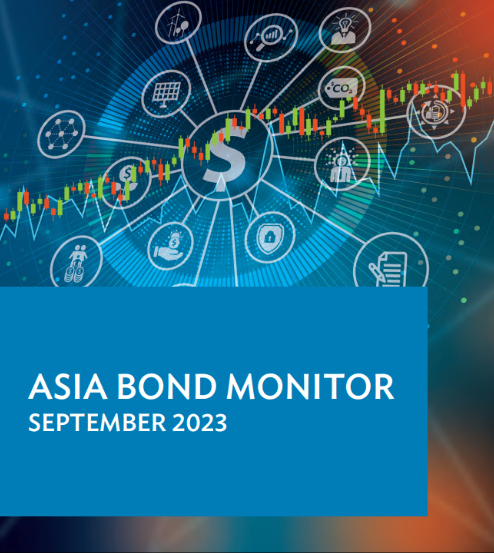 $CO_2$

ASIA BOND MONITOR
SEPTEMBER 2023